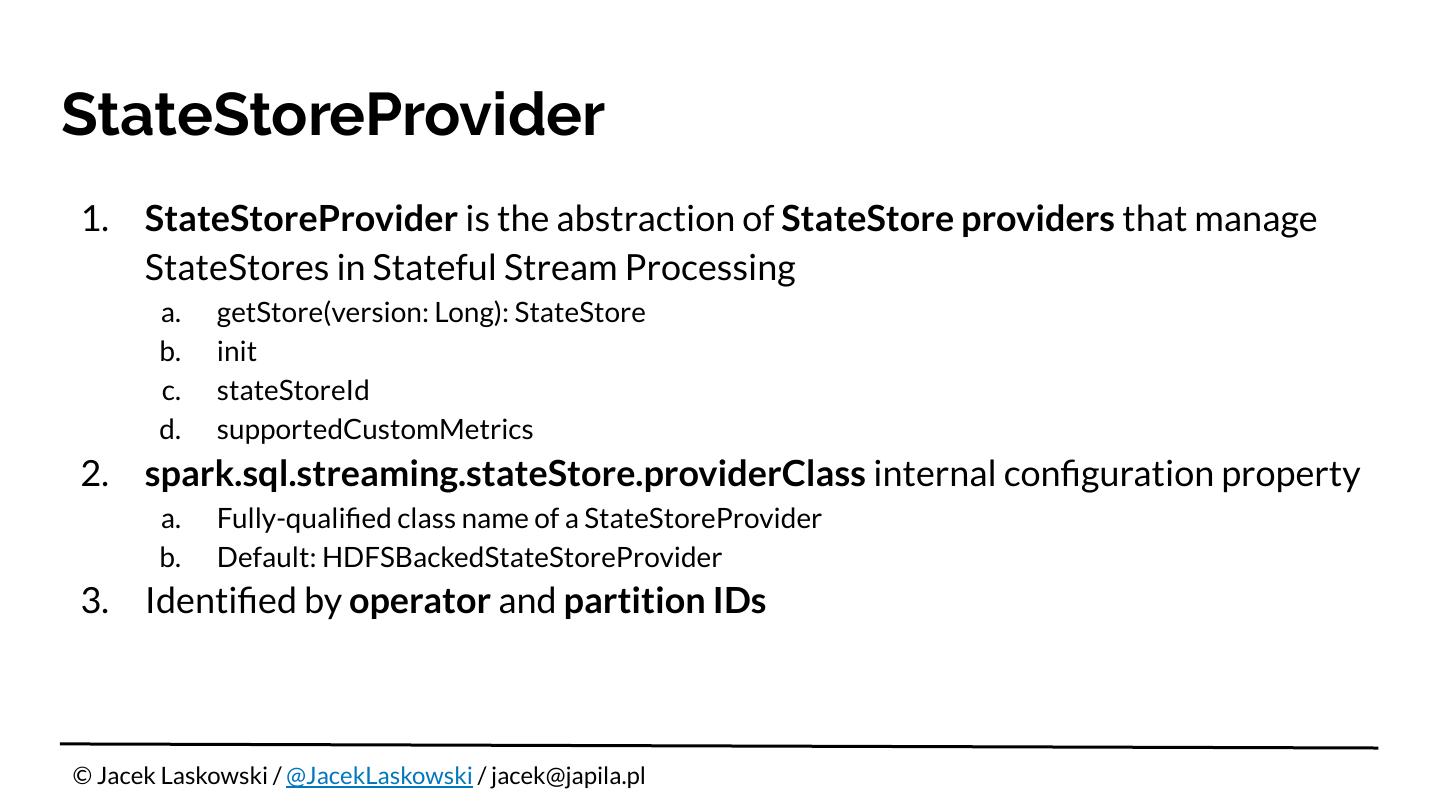 StateStoreProvider

1. StateStoreProvider is the abstraction of StateStore providers that manage StateStores in Stateful Stream Processing
 a. getStore(version: Long): StateStore
 b. init
 c. stateStoreId
 d. supportedCustomMetrics
2. spark.sql.streaming.stateStore.providerClass internal configuration property
 a. Fully-qualified class name of a StateStoreProvider
 b. Default: HDFSBackedStateStoreProvider
3. Identified by operator and partition IDs

© Jacek Laskowski / @JacekLaskowski / jacek@japila.pl